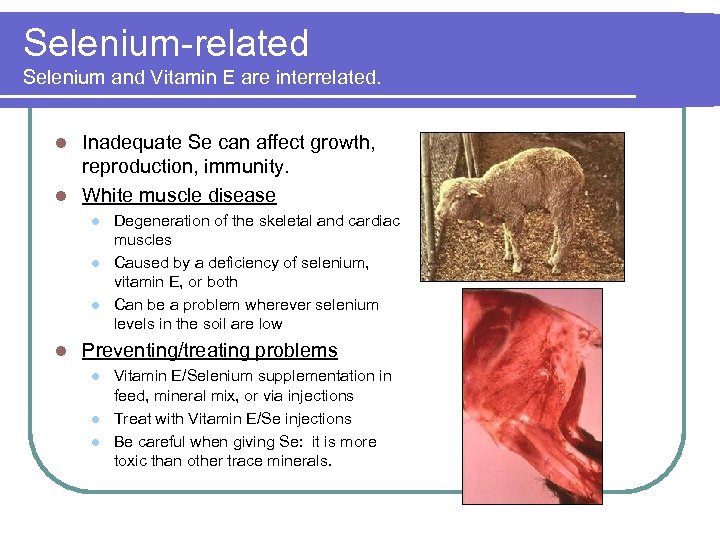 Selenium-related
Selenium and Vitamin E are interrelated.

- Inadequate Se can affect growth, reproduction, immunity.
- White muscle disease
  - Degeneration of the skeletal and cardiac muscles
  - Caused by a deficiency of selenium, vitamin E, or both
  - Can be a problem wherever selenium levels in the soil are low
- Preventing/treating problems
  - Vitamin E/Selenium supplementation in feed, mineral mix, or via injections
  - Treat with Vitamin E/Se injections
  - Be careful when giving Se: it is more toxic than other trace minerals.